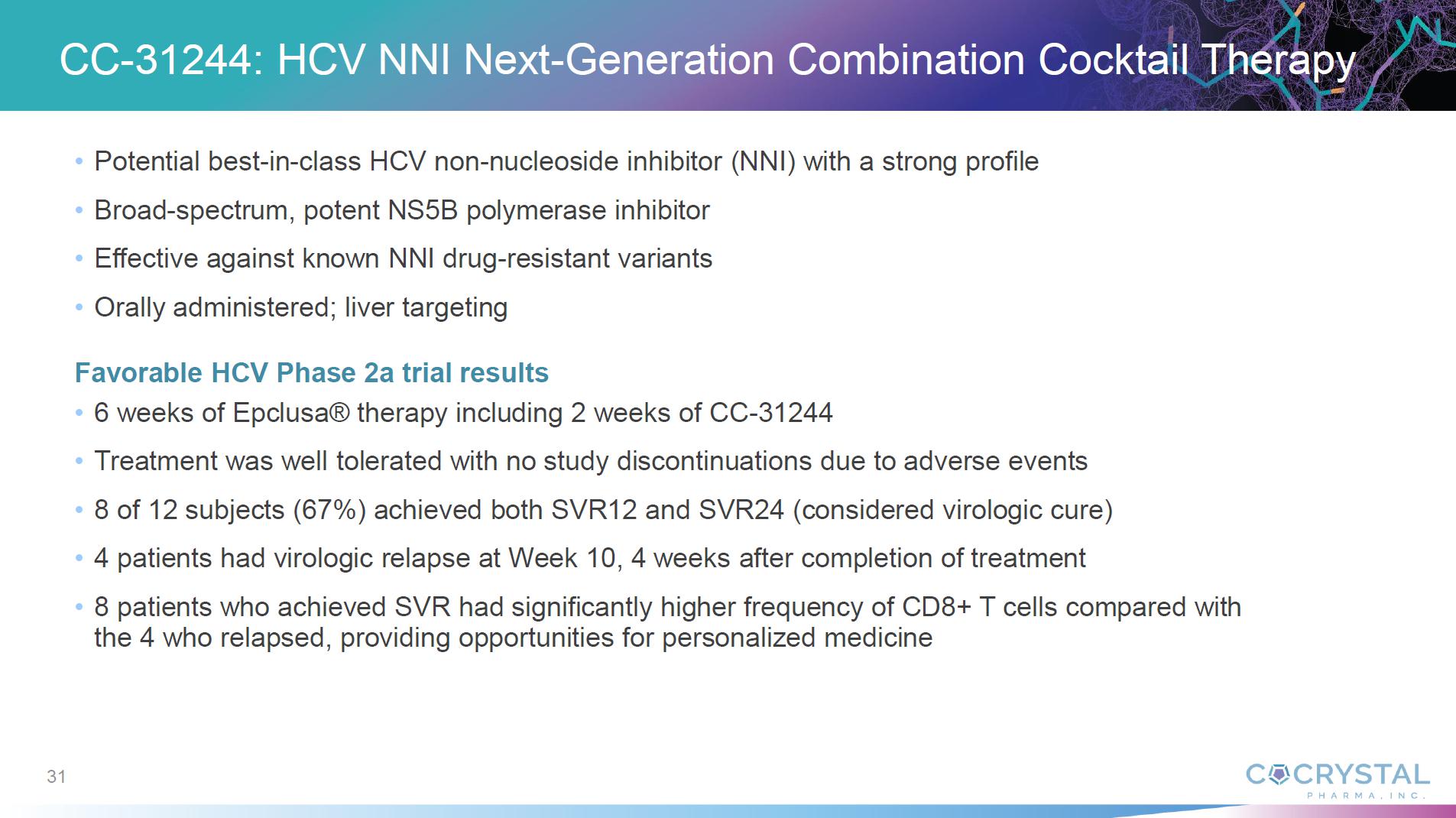 CC-31244: HCV NNI Next-Generation Combination Cocktail Therapy

• Potential best-in-class HCV non-nucleoside inhibitor (NNI) with a strong profile

• Broad-spectrum, potent NS5B polymerase inhibitor

• Effective against known NNI drug-resistant variants

• Orally administered; liver targeting

Favorable HCV Phase 2a trial results

• 6 weeks of Epclusa® therapy including 2 weeks of CC-31244

• Treatment was well tolerated with no study discontinuations due to adverse events

• 8 of 12 subjects (67%) achieved both SVR12 and SVR24 (considered virologic cure)

• 4 patients had virologic relapse at Week 10, 4 weeks after completion of treatment

• 8 patients who achieved SVR had significantly higher frequency of CD8+ T cells compared with the 4 who relapsed, providing opportunities for personalized medicine

31

COCRYSTAL
PHARMA, INC.